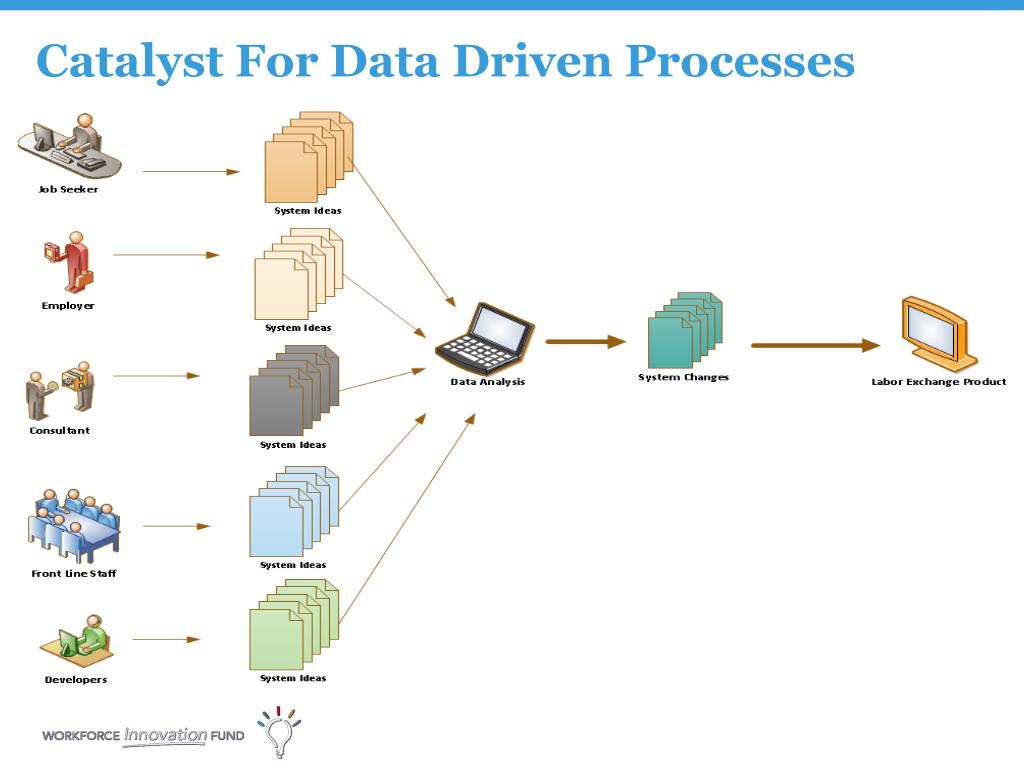 Catalyst For Data Driven Processes

Job Seeker

System Ideas

Employer

System Ideas

Consultant

System Ideas

Front Line Staff

System Ideas

Developers

System Ideas

Data Analysis

System Changes

Labor Exchange Product

WORKFORCE Innovation FUND